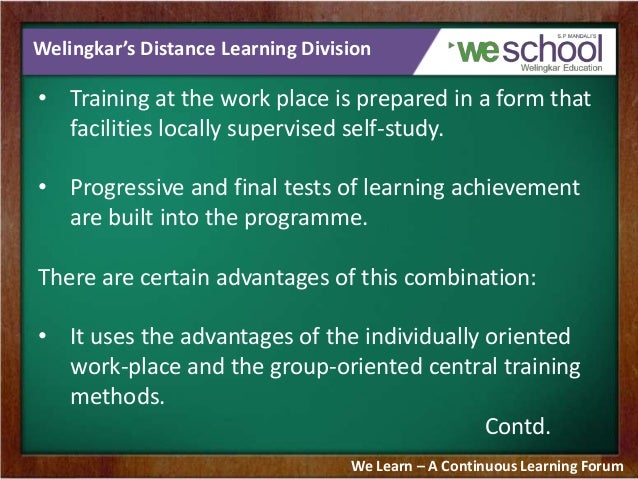 Welingkar's Distance Learning Division

S.P. MANDALI'S
weschool
Welingkar Education

• Training at the work place is prepared in a form that facilities locally supervised self-study.

• Progressive and final tests of learning achievement are built into the programme.

There are certain advantages of this combination:

• It uses the advantages of the individually oriented work-place and the group-oriented central training methods.

Contd.

We Learn – A Continuous Learning Forum